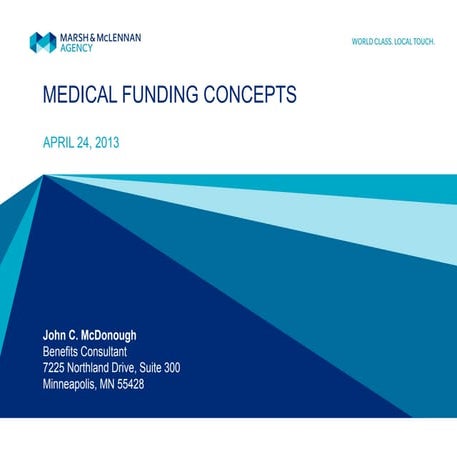 MARSH & McLENNAN AGENCY

WORLD CLASS. LOCAL TOUCH.

MEDICAL FUNDING CONCEPTS

APRIL 24, 2013

John C. McDonough
Benefits Consultant
7225 Northland Drive, Suite 300
Minneapolis, MN 55428